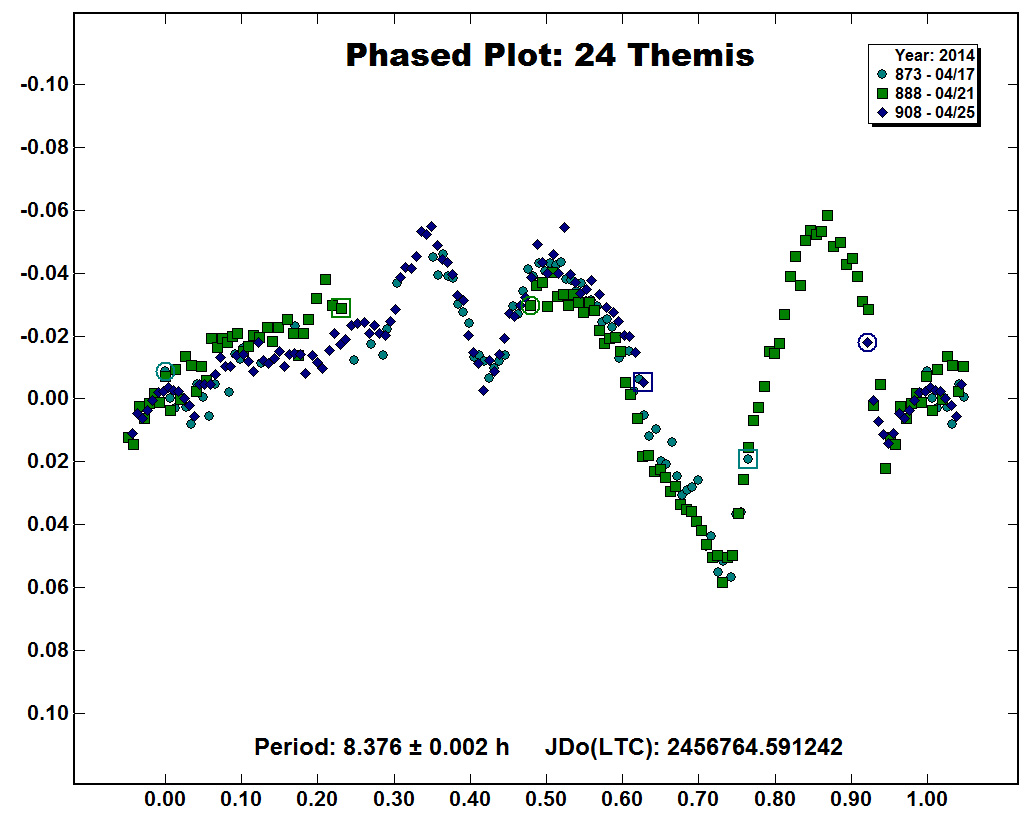 Phased Plot: 24 Themis

Year: 2014
873 - 04/17
888 - 04/21
908 - 04/25

-0.10
-0.08
-0.06
-0.04
-0.02
0.00
0.02
0.04
0.06
0.08
0.10

Period: 8.376 ± 0.002 h JDo(LTC): 2456764.591242

0.00 0.10 0.20 0.30 0.40 0.50 0.60 0.70 0.80 0.90 1.00